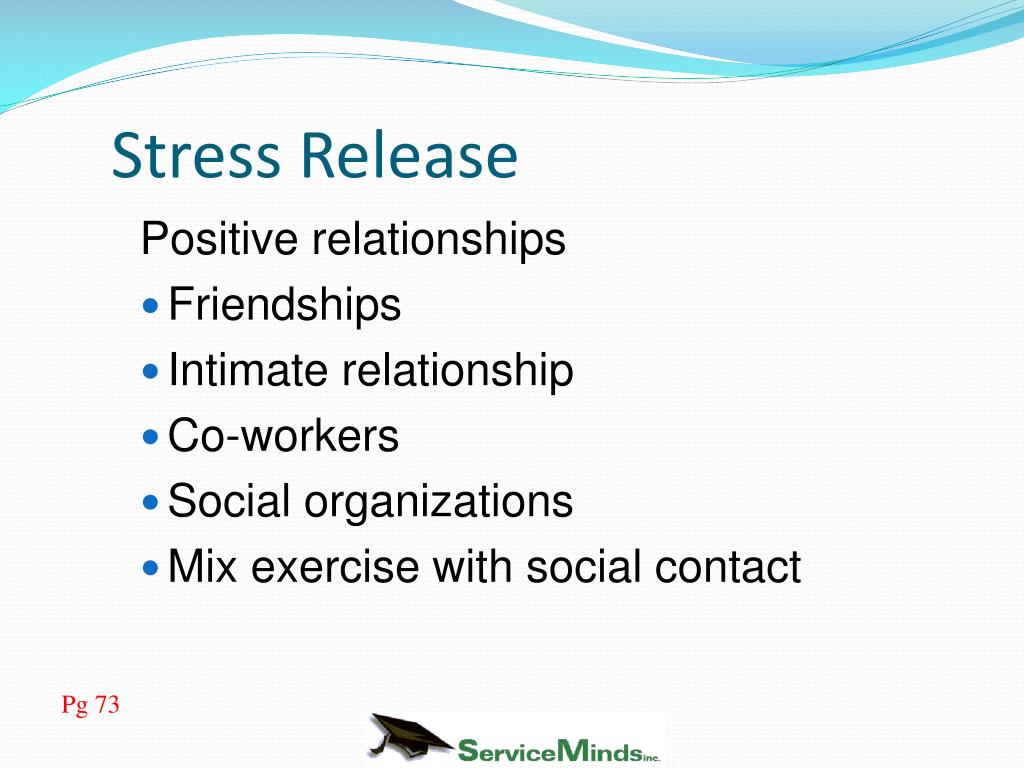 Stress Release

Positive relationships

- Friendships
- Intimate relationship
- Co-workers
- Social organizations
- Mix exercise with social contact

Pg 73

ServiceMinds Inc.